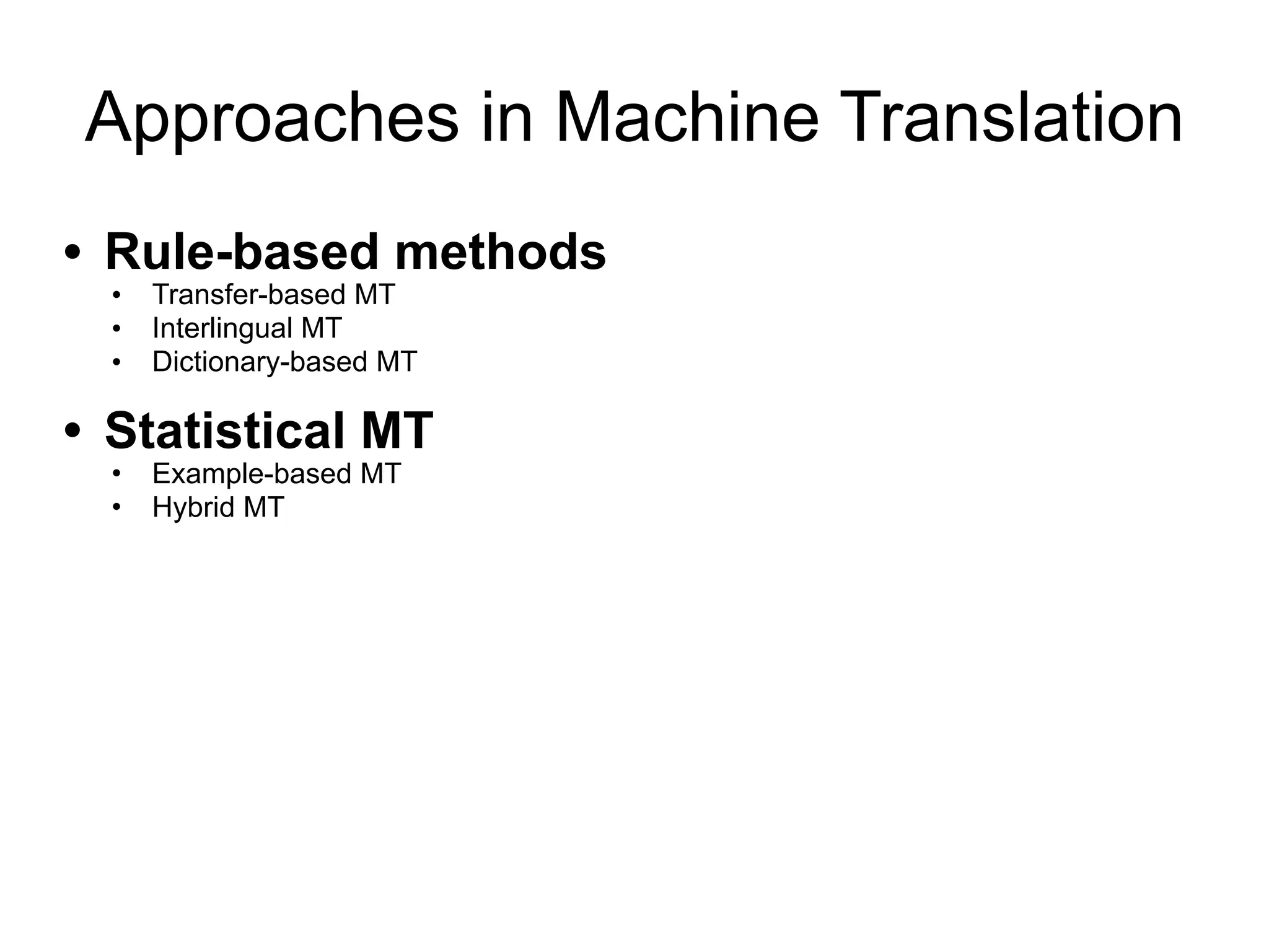 Approaches in Machine Translation

• Rule-based methods
  • Transfer-based MT
  • Interlingual MT
  • Dictionary-based MT

• Statistical MT
  • Example-based MT
  • Hybrid MT